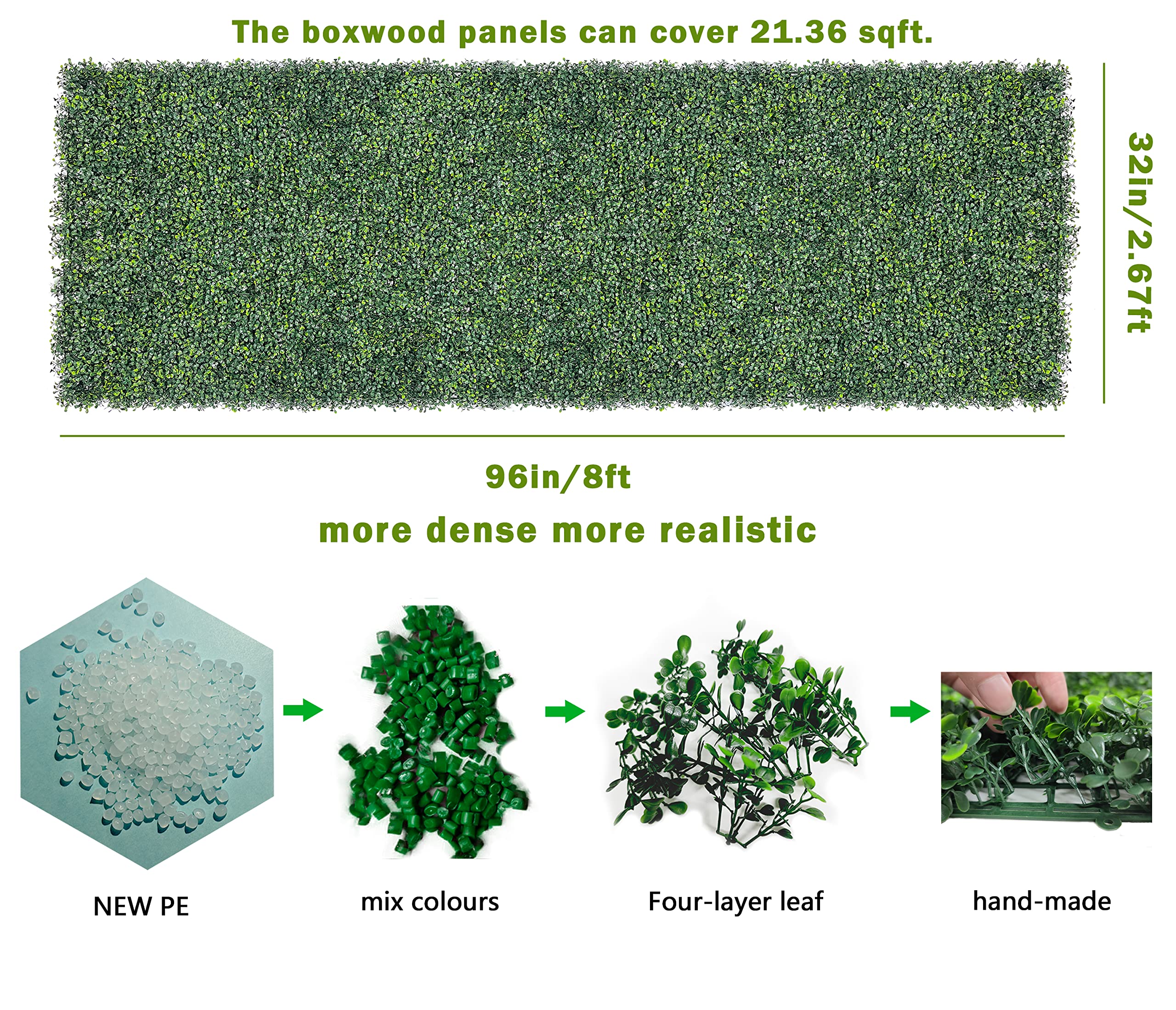 The boxwood panels can cover 21.36 sqft.

32in/2.67ft

96in/8ft

more dense more realistic

NEW PE

mix colours

Four-layer leaf

hand-made